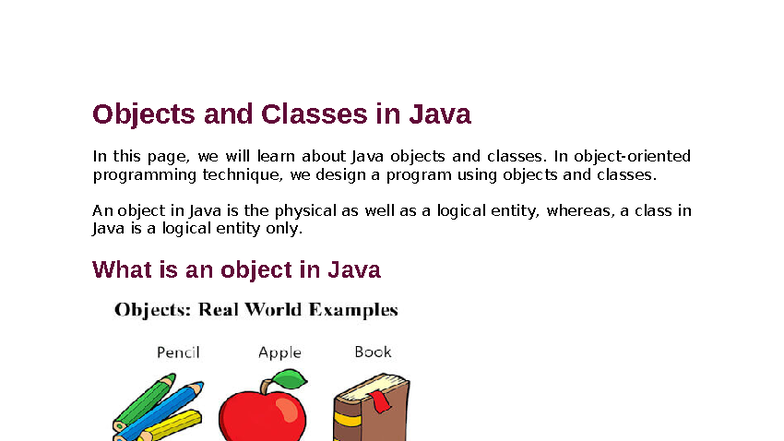 Objects and Classes in Java

In this page, we will learn about Java objects and classes. In object-oriented programming technique, we design a program using objects and classes.

An object in Java is the physical as well as a logical entity, whereas, a class in Java is a logical entity only.

What is an object in Java

Objects: Real World Examples

Pencil

Apple

Book